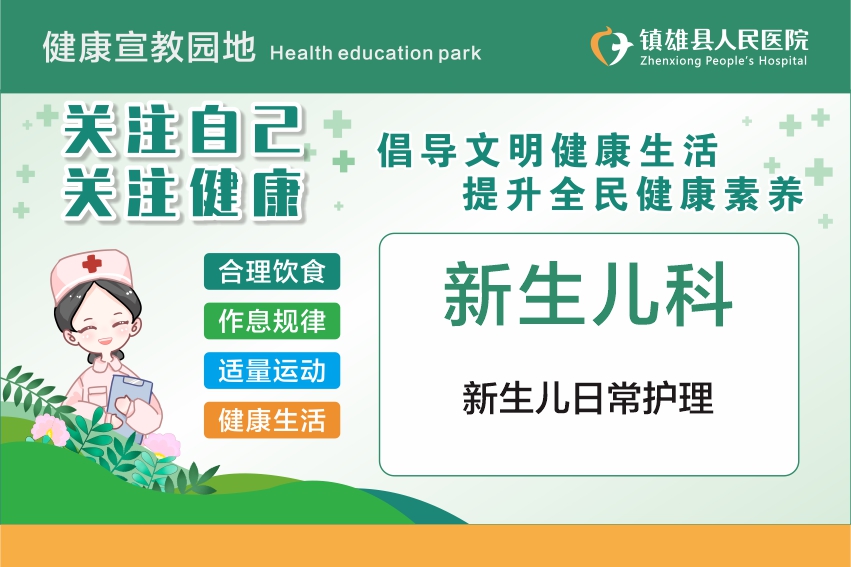 健康宣教园地 Health education park

镇雄县人民医院
Zhenxiong People's Hospital

关注自己
关注健康

倡导文明健康生活
提升全民健康素养

合理饮食
作息规律
适量运动
健康生活

新生儿科

新生儿日常护理